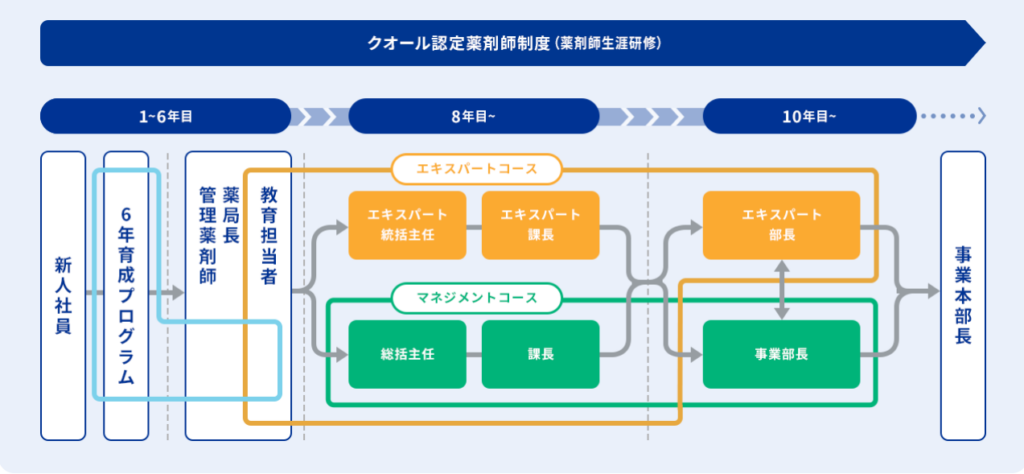 クオール認定薬剤師制度（薬剤師生涯研修）

1~6年目

8年目~

10年目~

新人社員

6年育成プログラム

薬局長
管理薬剤師

教育担当者

エキスパートコース

エキスパート
統括主任

エキスパート
課長

エキスパート
部長

マネジメントコース

総括主任

課長

事業部長

事業本部長